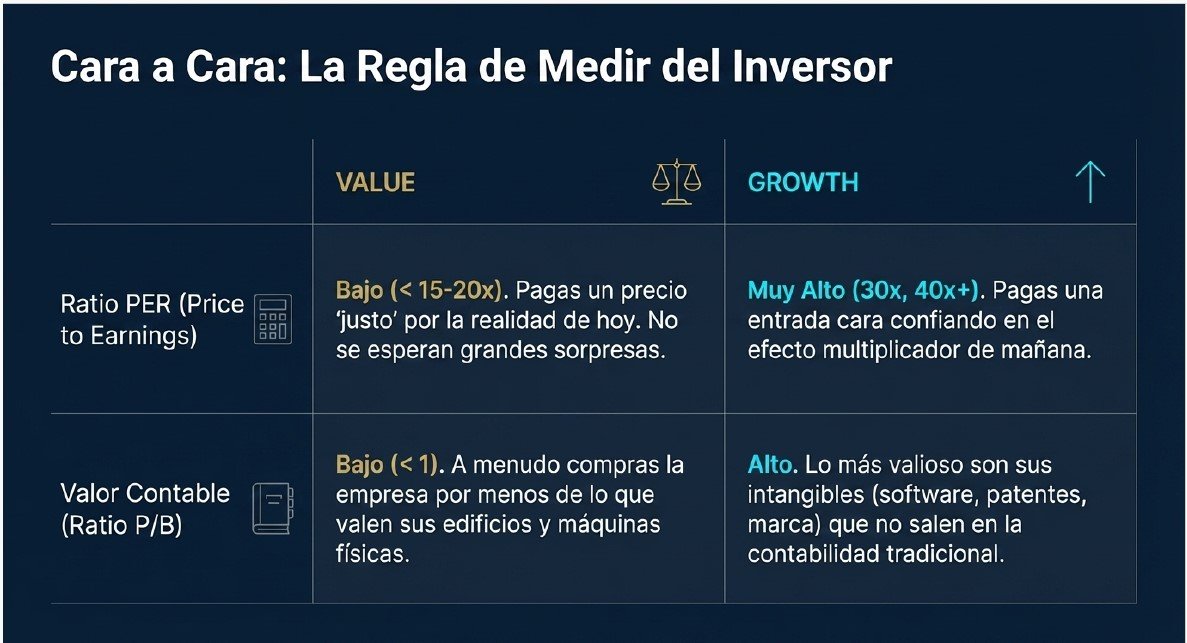 Cara a Cara: La Regla de Medir del Inversor

| | VALUE | GROWTH |
|---|---|---|
| Ratio PER (Price to Earnings) | Bajo (< 15-20x). Pagas un precio 'justo' por la realidad de hoy. No se esperan grandes sorpresas. | Muy Alto (30x, 40x+). Pagas una entrada cara confiando en el efecto multiplicador de mañana. |
| Valor Contable (Ratio P/B) | Bajo (< 1). A menudo compras la empresa por menos de lo que valen sus edificios y máquinas físicas. | Alto. Lo más valioso son sus intangibles (software, patentes, marca) que no salen en la contabilidad tradicional. |